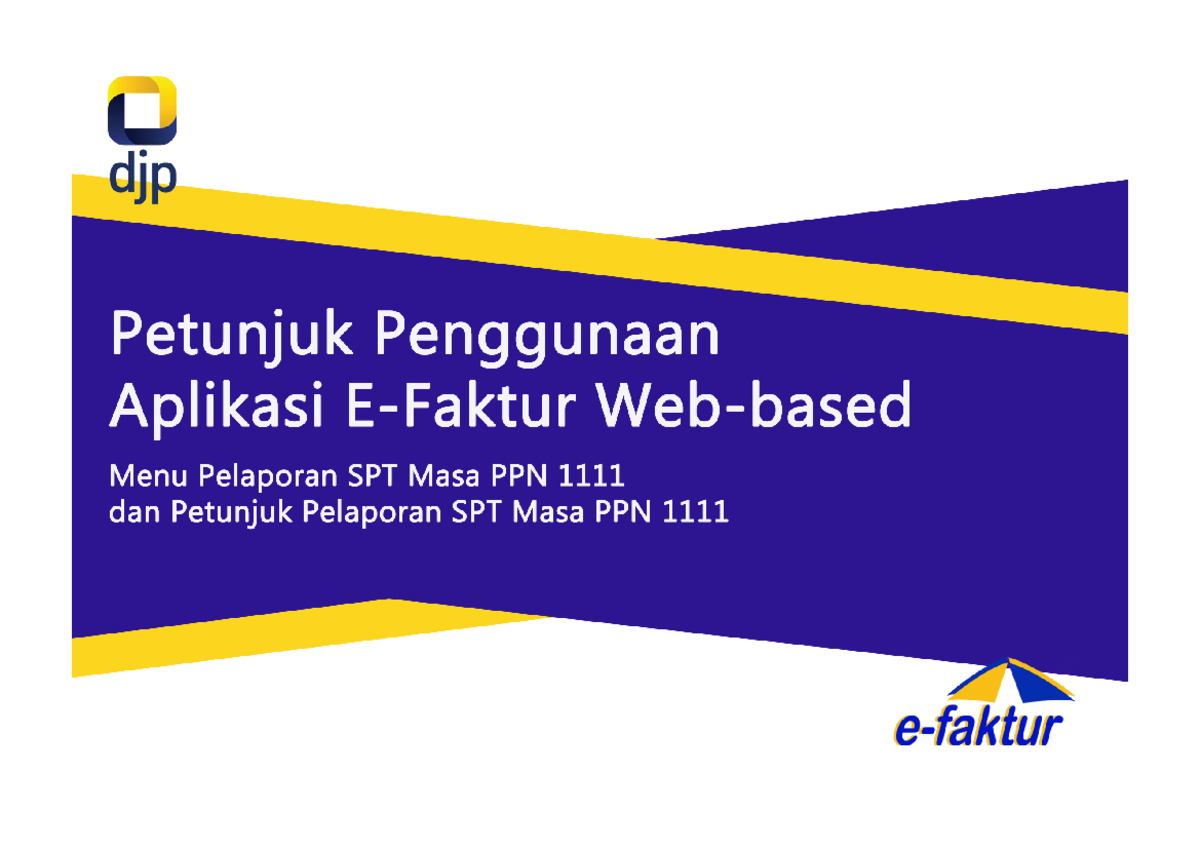 djp

Petunjuk Penggunaan
Aplikasi E-Faktur Web-based

Menu Pelaporan SPT Masa PPN 1111
dan Petunjuk Pelaporan SPT Masa PPN 1111

e-faktur